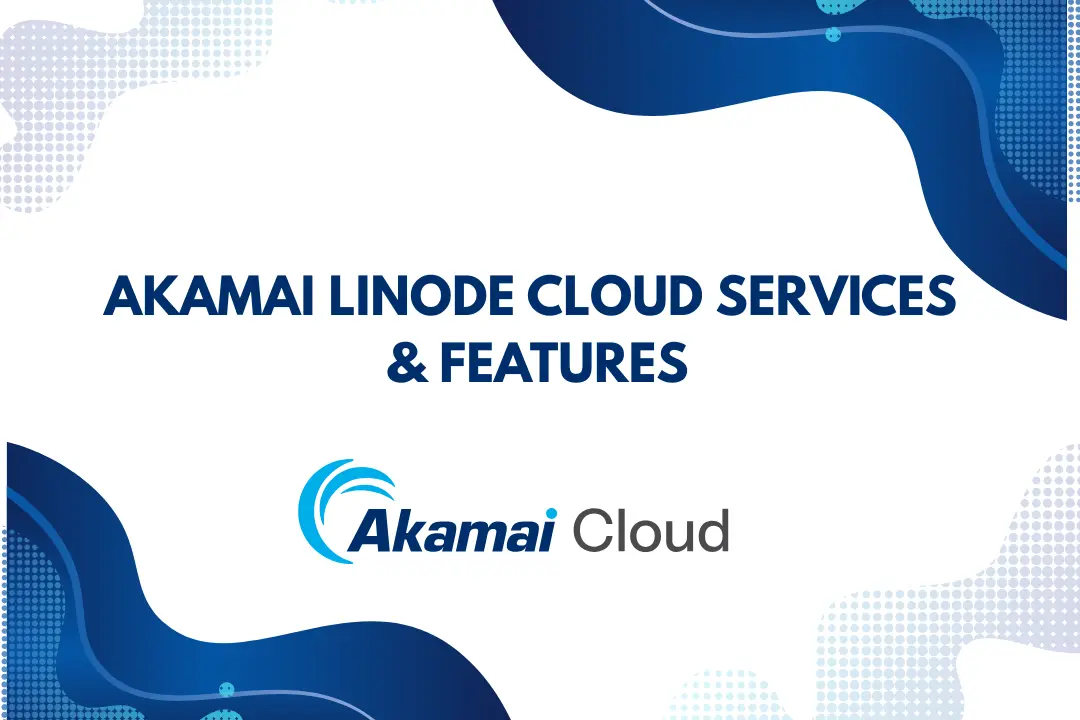 AKAMAI LINODE CLOUD SERVICES & FEATURES

Akamai Cloud